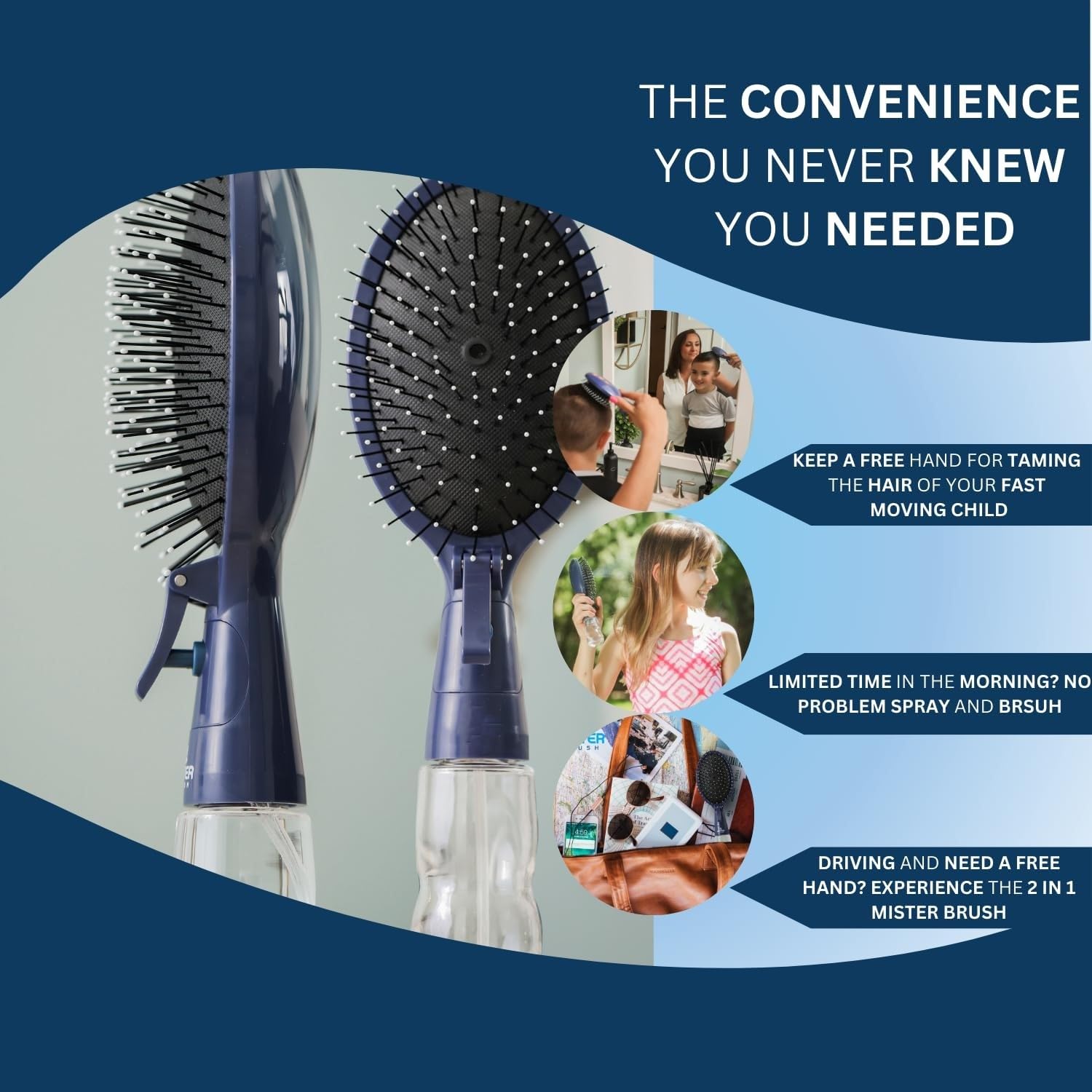 THE CONVENIENCE YOU NEVER KNEW YOU NEEDED

KEEP A FREE HAND FOR TAMING THE HAIR OF YOUR FAST MOVING CHILD

LIMITED TIME IN THE MORNING? NO PROBLEM SPRAY AND BRSUH

DRIVING AND NEED A FREE HAND? EXPERIENCE THE 2 IN 1 MISTER BRUSH